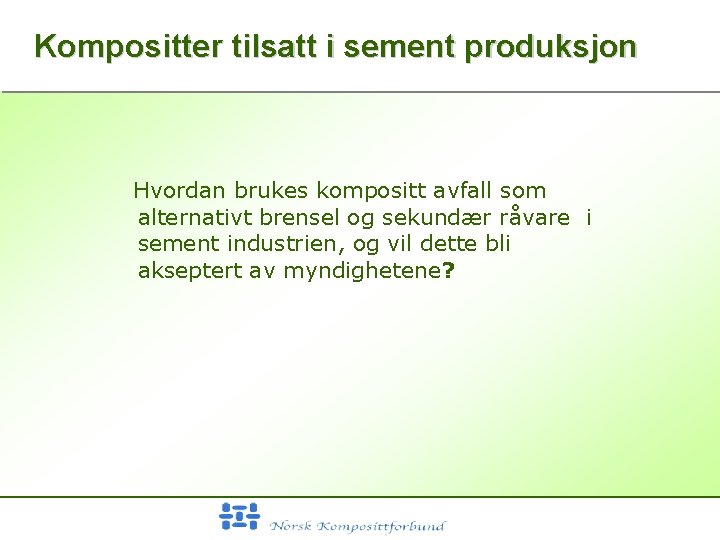 Kompositter tilsatt i sement produksjon

Hvordan brukes kompositt avfall som alternativt brensel og sekundær råvare i sement industrien, og vil dette bli akseptert av myndighetene?

Norsk Komposittforbund